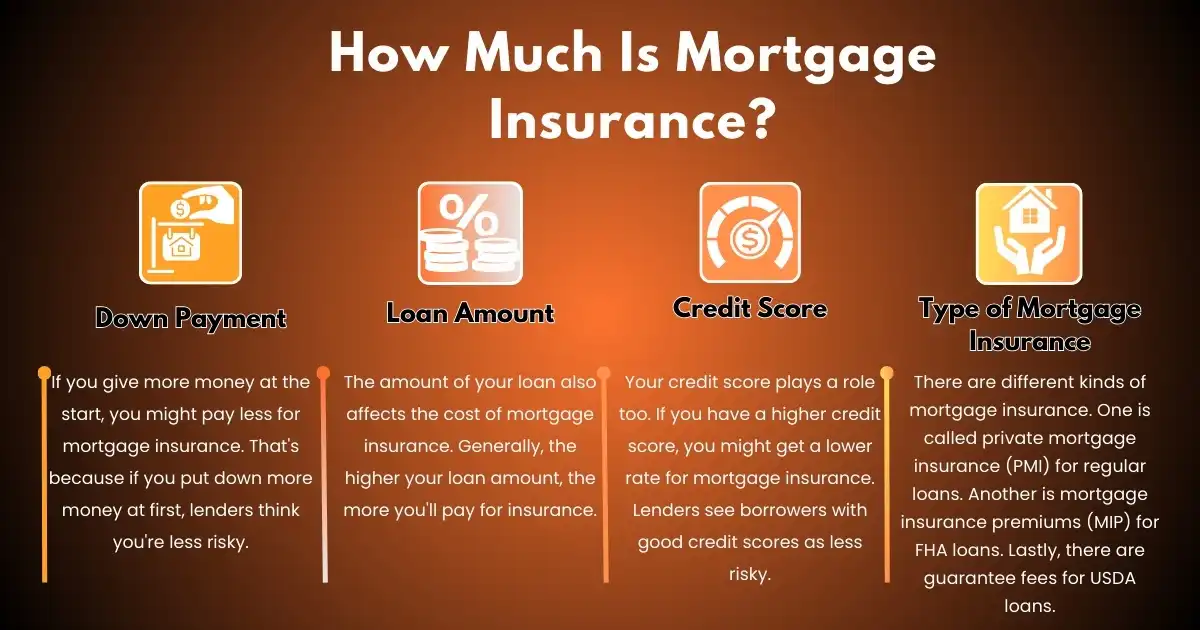 How Much Is Mortgage Insurance?

Down Payment

If you give more money at the start, you might pay less for mortgage insurance. That's because if you put down more money at first, lenders think you're less risky.

Loan Amount

The amount of your loan also affects the cost of mortgage insurance. Generally, the higher your loan amount, the more you'll pay for insurance.

Credit Score

Your credit score plays a role too. If you have a higher credit score, you might get a lower rate for mortgage insurance. Lenders see borrowers with good credit scores as less risky.

Type of Mortgage Insurance

There are different kinds of mortgage insurance. One is called private mortgage insurance (PMI) for regular loans. Another is mortgage insurance premiums (MIP) for FHA loans. Lastly, there are guarantee fees for USDA loans.